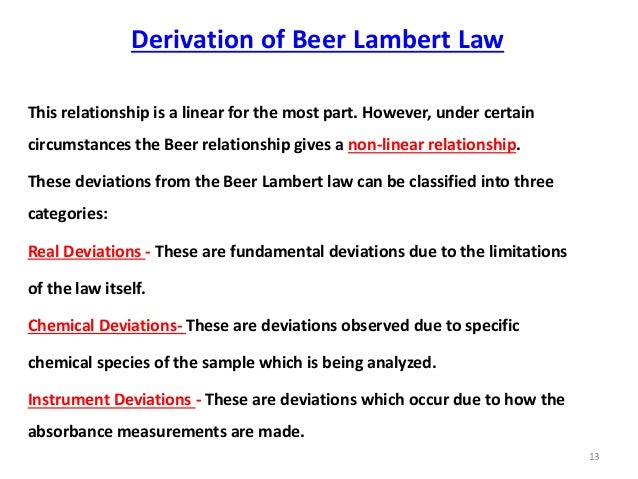 Derivation of Beer Lambert Law

This relationship is a linear for the most part. However, under certain circumstances the Beer relationship gives a non-linear relationship.

These deviations from the Beer Lambert law can be classified into three categories:

Real Deviations - These are fundamental deviations due to the limitations of the law itself.

Chemical Deviations- These are deviations observed due to specific chemical species of the sample which is being analyzed.

Instrument Deviations - These are deviations which occur due to how the absorbance measurements are made.

13